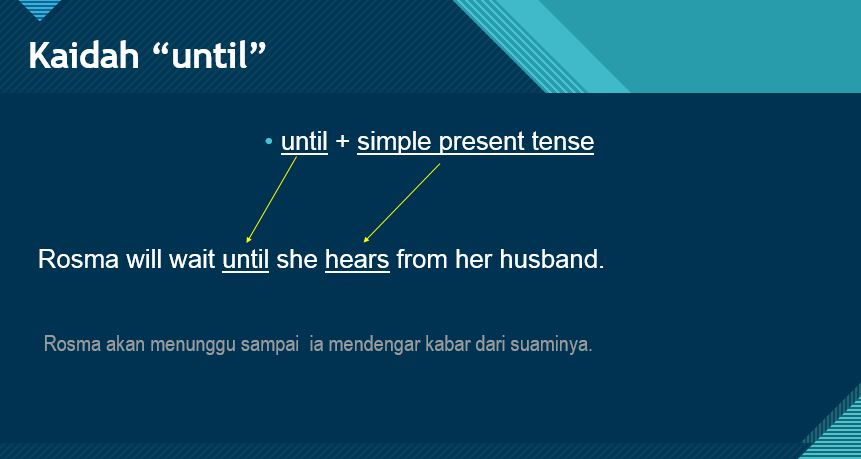 Kaidah “until”

• until + simple present tense

Rosma will wait until she hears from her husband.

Rosma akan menunggu sampai ia mendengar kabar dari suaminya.